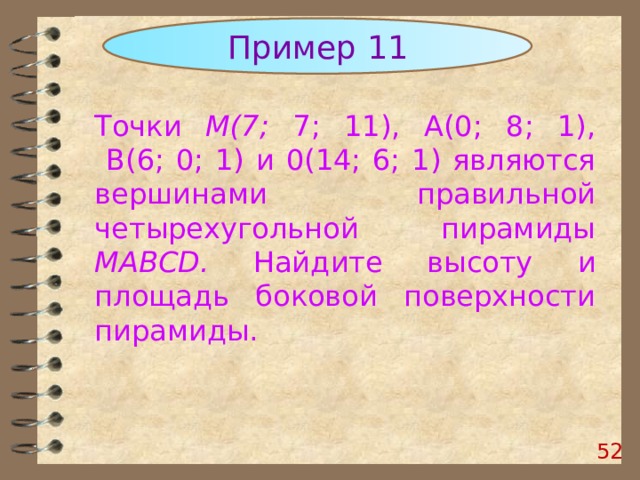 Пример 11

Точки M(7; 7; 11), A(0; 8; 1), B(6; 0; 1) и 0(14; 6; 1) являются вершинами правильной четырехугольной пирамиды MABCD. Найдите высоту и площадь боковой поверхности пирамиды.

52